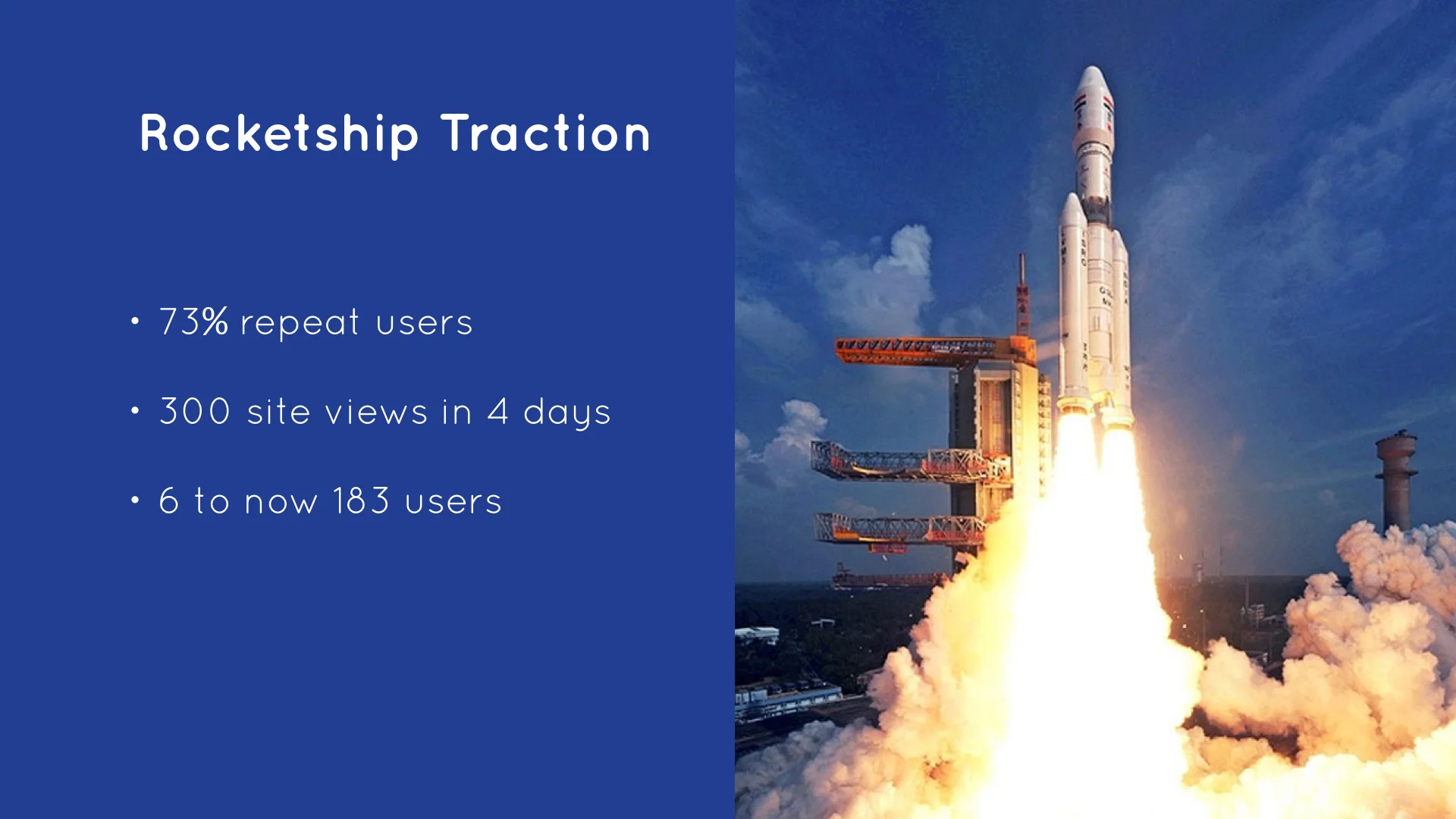 Rocketship Traction

• 73% repeat users

• 300 site views in 4 days

• 6 to now 183 users